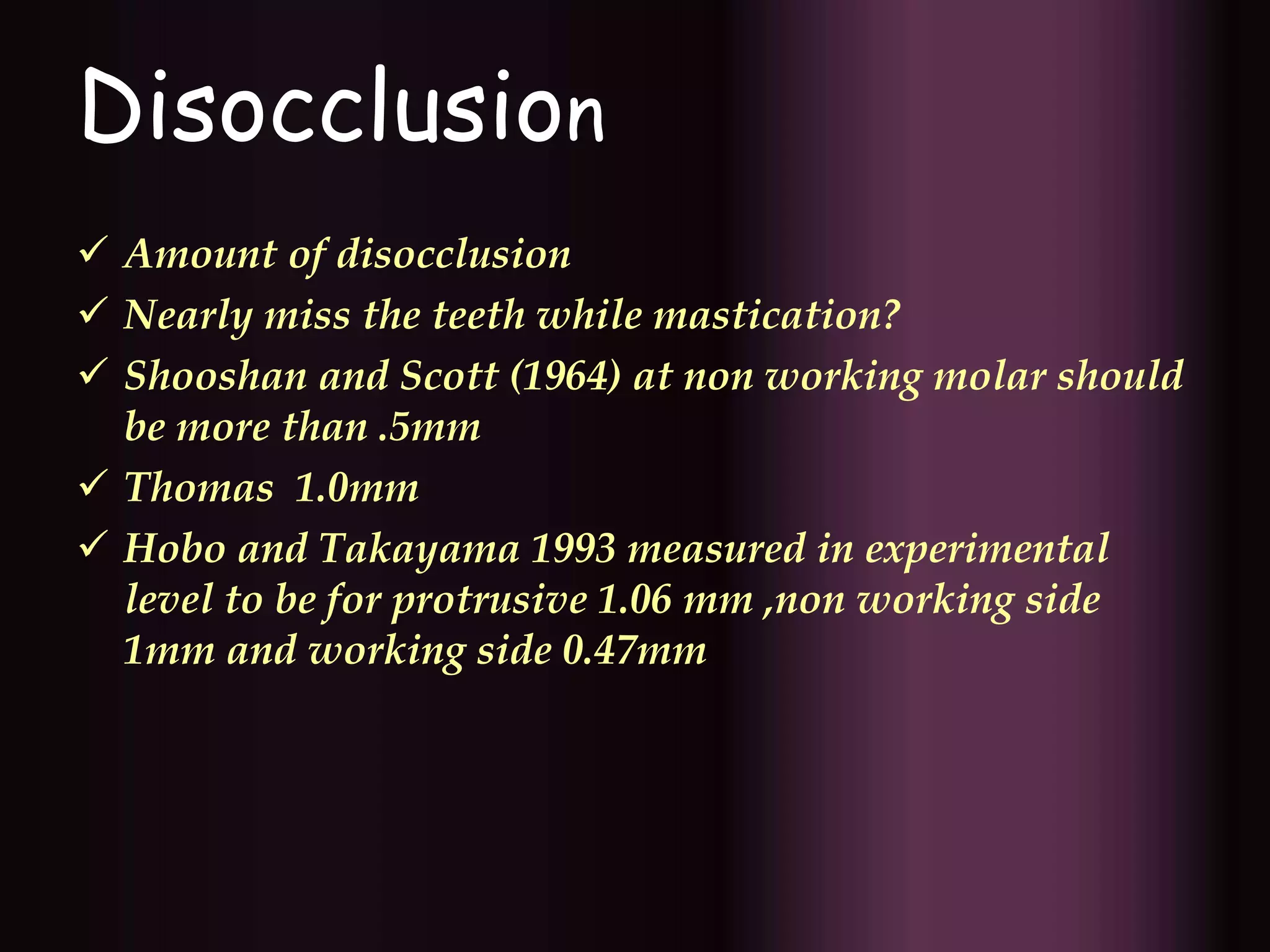 Disocclusion

✓ Amount of disocclusion
✓ Nearly miss the teeth while mastication?
✓ Shooshan and Scott (1964) at non working molar should be more than .5mm
✓ Thomas 1.0mm
✓ Hobo and Takayama 1993 measured in experimental level to be for protrusive 1.06 mm ,non working side 1mm and working side 0.47mm